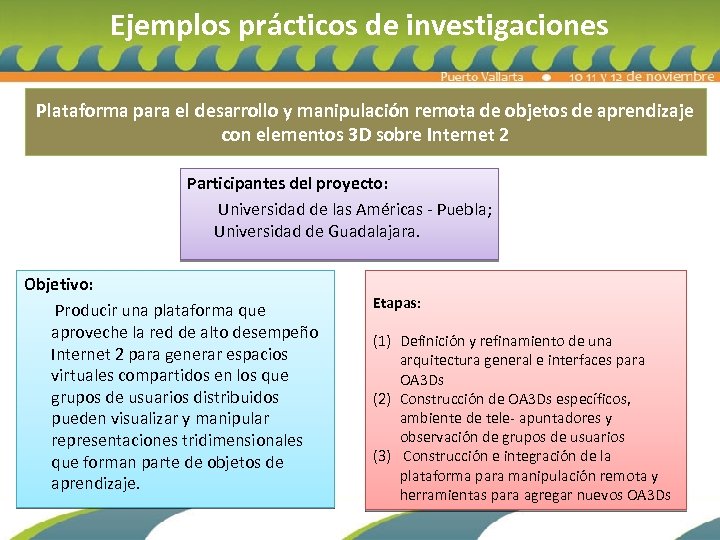 Ejemplos prácticos de investigaciones

Puerto Vallarta • 10 11 y 12 de noviembre

Plataforma para el desarrollo y manipulación remota de objetos de aprendizaje con elementos 3D sobre Internet 2

Participantes del proyecto:
Universidad de las Américas - Puebla;
Universidad de Guadalajara.

Objetivo:
Producir una plataforma que aproveche la red de alto desempeño Internet 2 para generar espacios virtuales compartidos en los que grupos de usuarios distribuidos pueden visualizar y manipular representaciones tridimensionales que forman parte de objetos de aprendizaje.

Etapas:

(1) Definición y refinamiento de una arquitectura general e interfaces para OA3Ds
(2) Construcción de OA3Ds específicos, ambiente de tele- apuntadores y observación de grupos de usuarios
(3) Construcción e integración de la plataforma para manipulación remota y herramientas para agregar nuevos OA3Ds